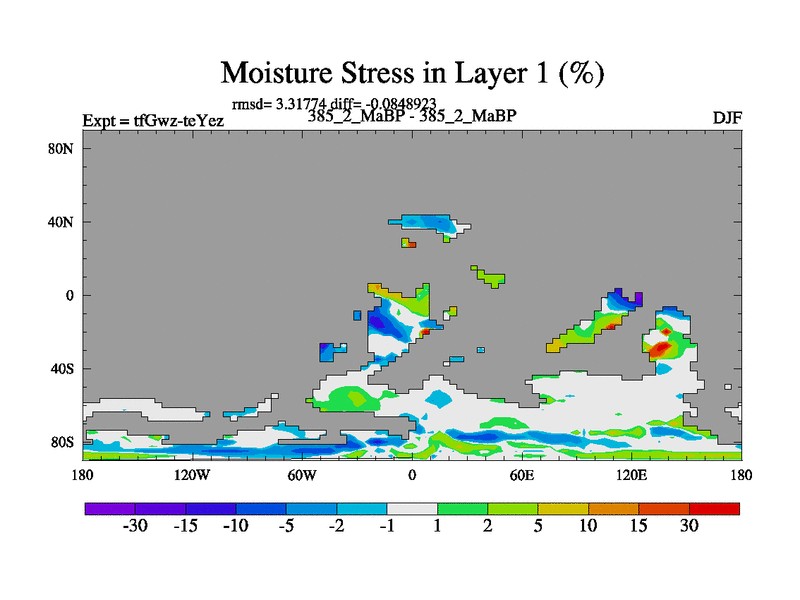 Moisture Stress in Layer 1 (%)

rmsd= 3.31774 diff= -0.0848923

Expt = tfGwz-teYez

385_2_MaBP - 385_2_MaBP

DJF

80N
40N
0
40S
80S

180 120W 60W 0 60E 120E 180

-30 -15 -10 -5 -2 -1 1 2 5 10 15 30